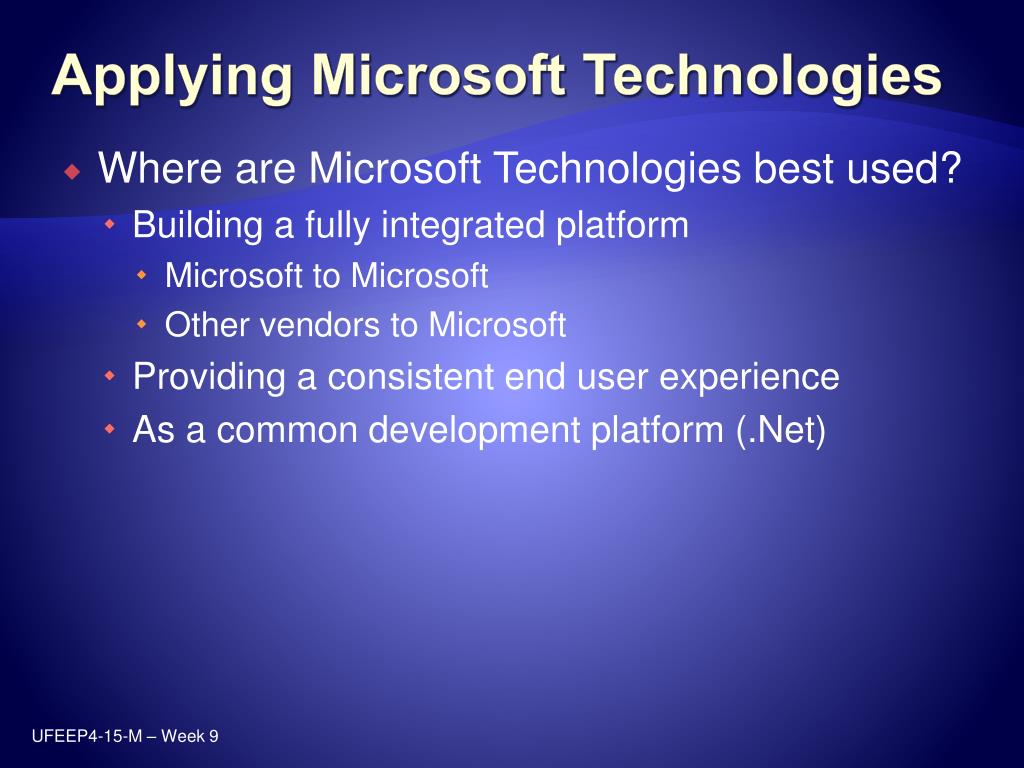 Applying Microsoft Technologies

Where are Microsoft Technologies best used?

Building a fully integrated platform

Microsoft to Microsoft

Other vendors to Microsoft

Providing a consistent end user experience

As a common development platform (.Net)

UFEEP4-15-M – Week 9